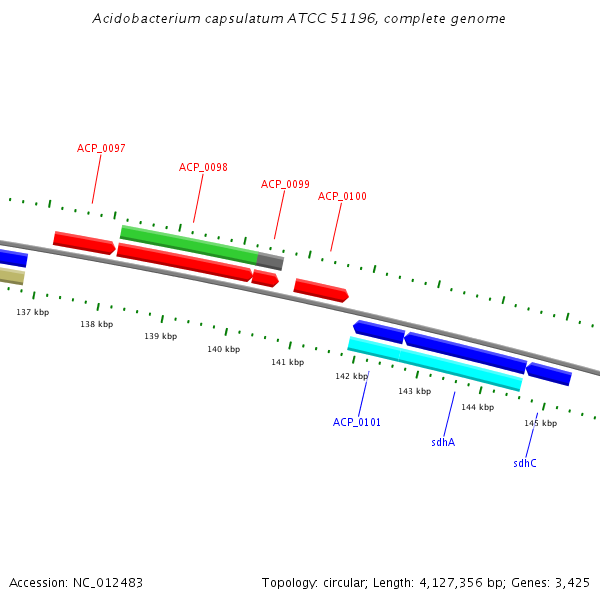 Acidobacterium capsulatum ATCC 51196, complete genome

ACP_0097
ACP_0098
ACP_0099
ACP_0100

137 kbp
138 kbp
139 kbp
140 kbp
141 kbp
142 kbp
143 kbp
144 kbp
145 kbp

ACP_0101
sdhA
sdhC

Accession: NC_012483

Topology: circular; Length: 4,127,356 bp; Genes: 3,425